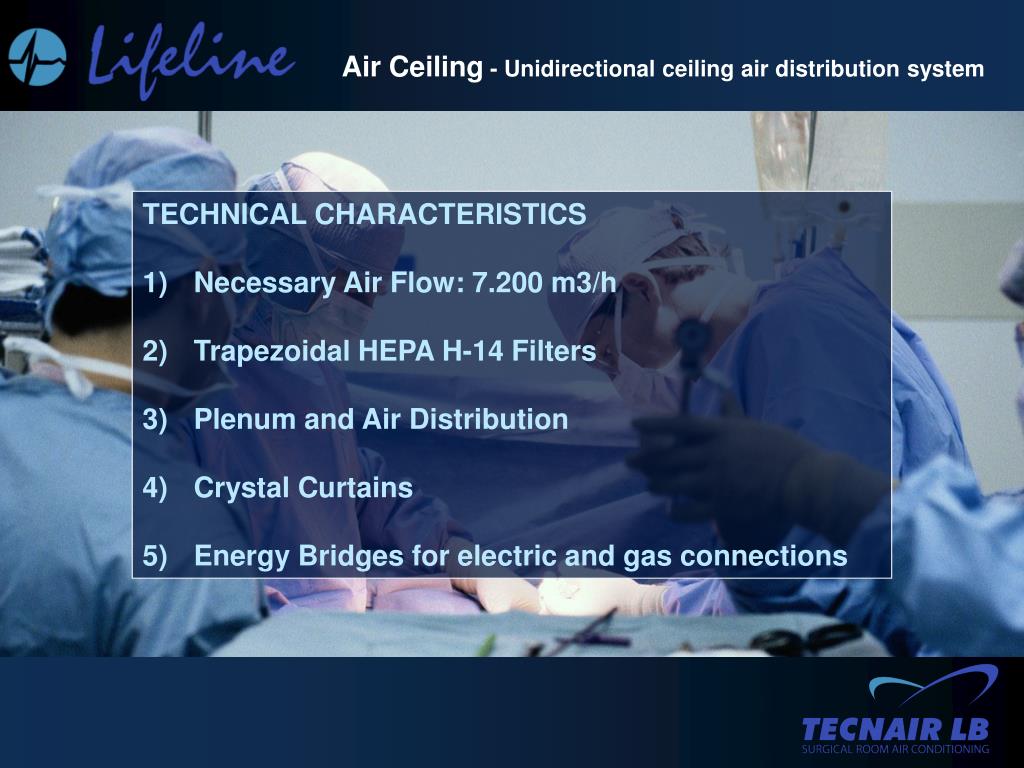 Lifeline

Air Ceiling - Unidirectional ceiling air distribution system

TECHNICAL CHARACTERISTICS

1) Necessary Air Flow: 7.200 m3/h

2) Trapezoidal HEPA H-14 Filters

3) Plenum and Air Distribution

4) Crystal Curtains

5) Energy Bridges for electric and gas connections

TECNAIR LB
SURGICAL ROOM AIR CONDITIONING